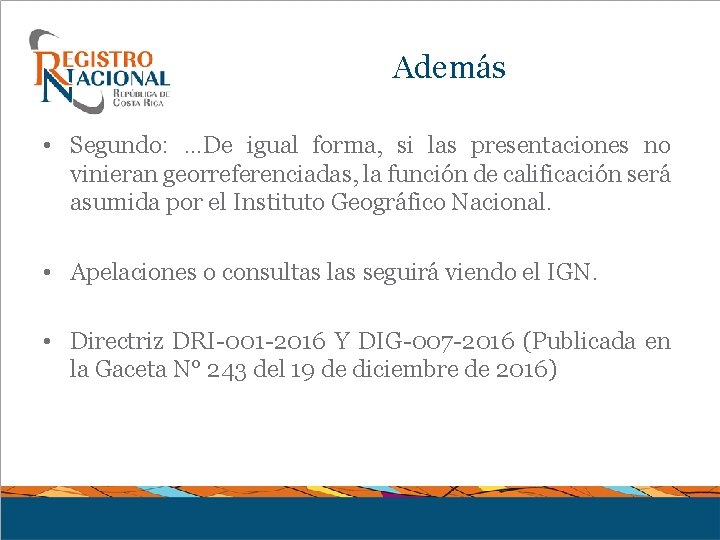 REGISTRO NACIONAL
REPÚBLICA DE COSTA RICA

Además

• Segundo: ...De igual forma, si las presentaciones no vinieran georreferenciadas, la función de calificación será asumida por el Instituto Geográfico Nacional.

• Apelaciones o consultas las seguirá viendo el IGN.

• Directriz DRI-001-2016 Y DIG-007-2016 (Publicada en la Gaceta N° 243 del 19 de diciembre de 2016)